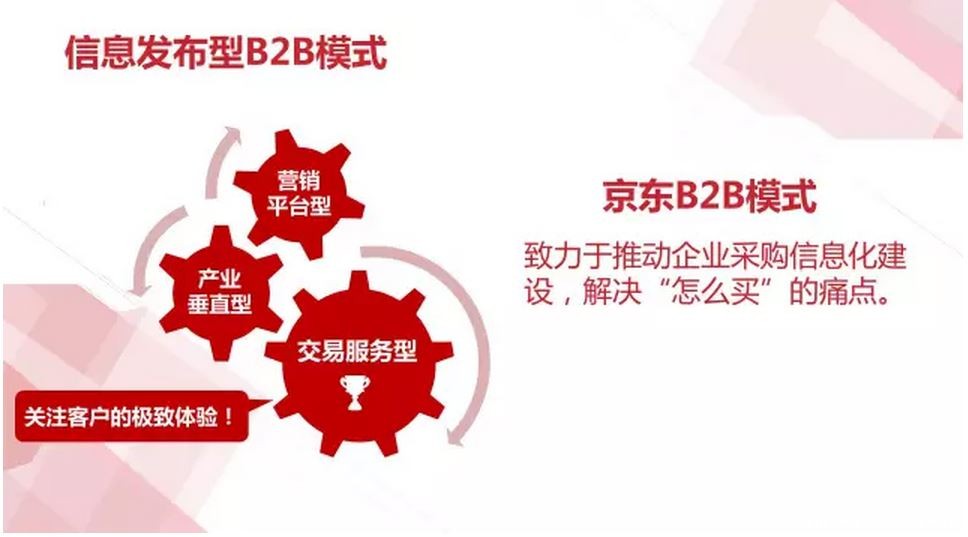 信息发布型B2B模式

营销平台型

产业垂直型

交易服务型

关注客户的极致体验！

京东B2B模式

致力于推动企业采购信息化建设，解决“怎么买”的痛点。